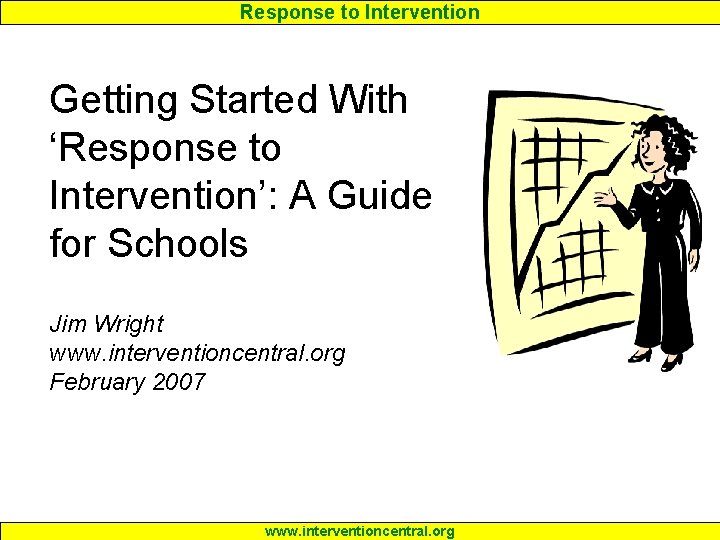 Response to Intervention

Getting Started With ‘Response to Intervention’: A Guide for Schools

Jim Wright
www.interventioncentral.org
February 2007

www.interventioncentral.org